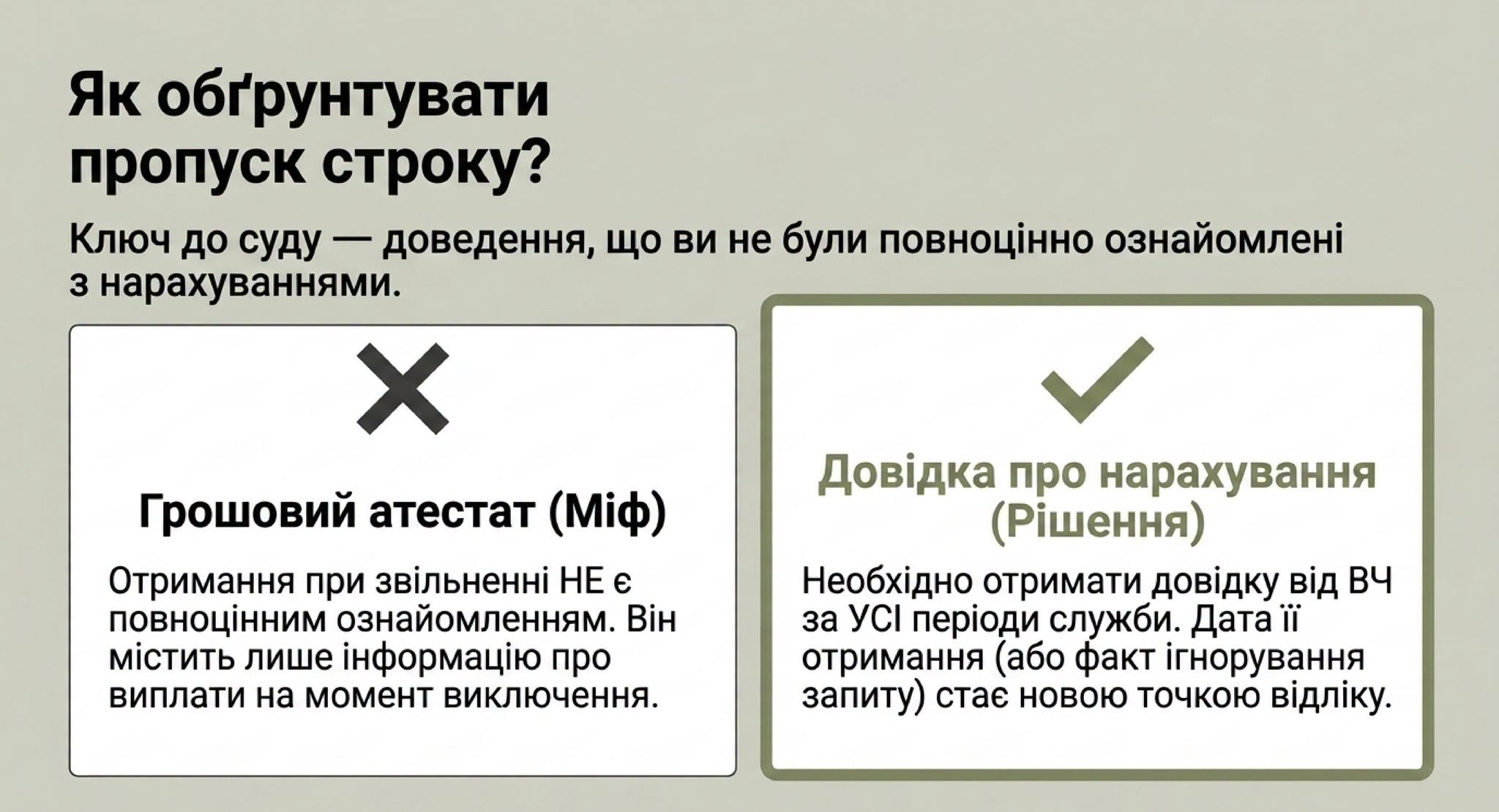 Як обґрунтувати пропуск строку?

Ключ до суду — доведення, що ви не були повноцінно ознайомлені з нарахуваннями.

Грошовий атестат (Міф)

Отримання при звільненні НЕ є повноцінним ознайомленням. Він містить лише інформацію про виплати на момент виключення.

Довідка про нарахування (Рішення)

Необхідно отримати довідку від ВЧ за УСІ періоди служби. Дата її отримання (або факт ігнорування запиту) стає новою точкою відліку.